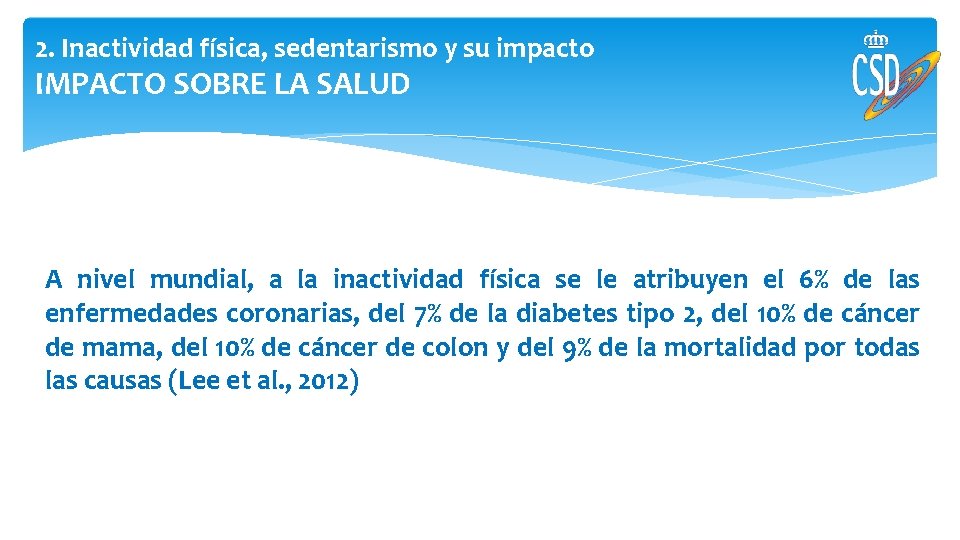 2. Inactividad física, sedentarismo y su impacto
IMPACTO SOBRE LA SALUD

CSD

A nivel mundial, a la inactividad física se le atribuyen el 6% de las enfermedades coronarias, del 7% de la diabetes tipo 2, del 10% de cáncer de mama, del 10% de cáncer de colon y del 9% de la mortalidad por todas las causas (Lee et al., 2012)